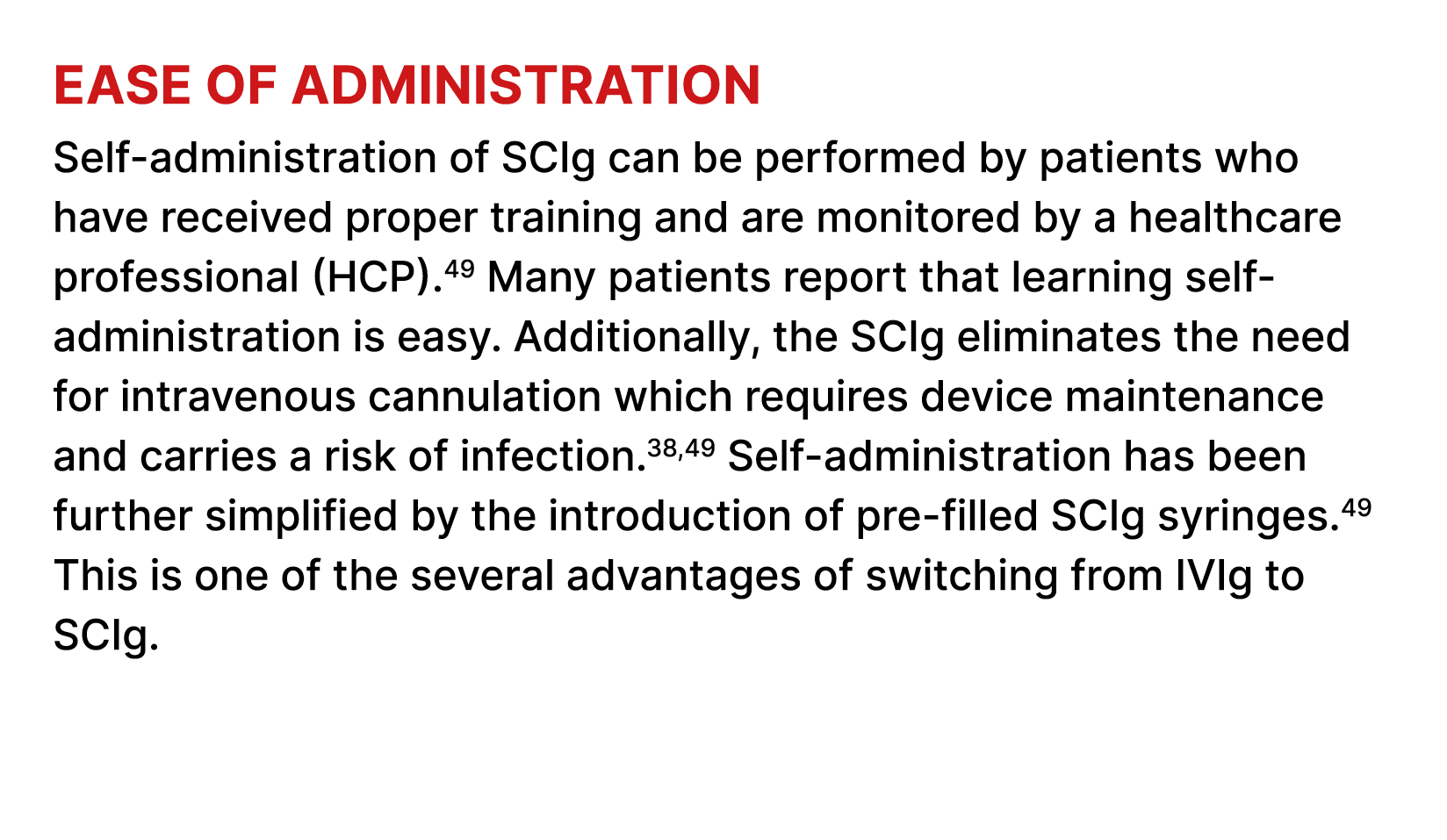 EASE OF ADMINISTRATION

Self-administration of SCIg can be performed by patients who have received proper training and are monitored by a healthcare professional (HCP).$^{49}$ Many patients report that learning self-administration is easy. Additionally, the SCIg eliminates the need for intravenous cannulation which requires device maintenance and carries a risk of infection.$^{38,49}$ Self-administration has been further simplified by the introduction of pre-filled SCIg syringes.$^{49}$ This is one of the several advantages of switching from IVIg to SCIg.